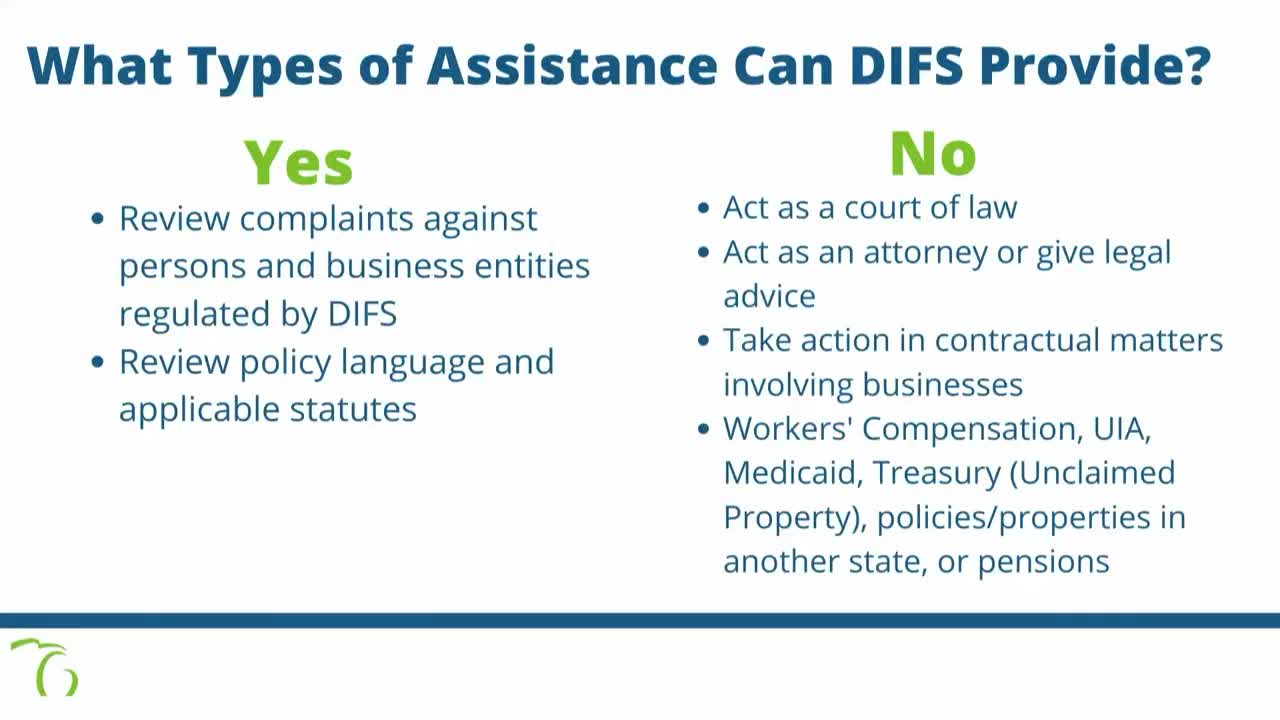 What Types of Assistance Can DIFS Provide?

Yes

- Review complaints against persons and business entities regulated by DIFS
- Review policy language and applicable statutes

No

- Act as a court of law
- Act as an attorney or give legal advice
- Take action in contractual matters involving businesses
- Workers' Compensation, UIA, Medicaid, Treasury (Unclaimed Property), policies/properties in another state, or pensions